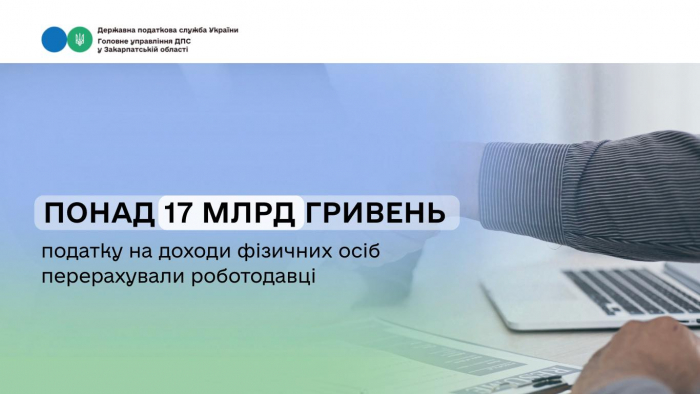 Державна податкова служба України
Головне управління ДПС у Закарпатській області

ПОНАД 17 МЛРД ГРИВЕНЬ

податку на доходи фізичних осіб перерахували роботодавці